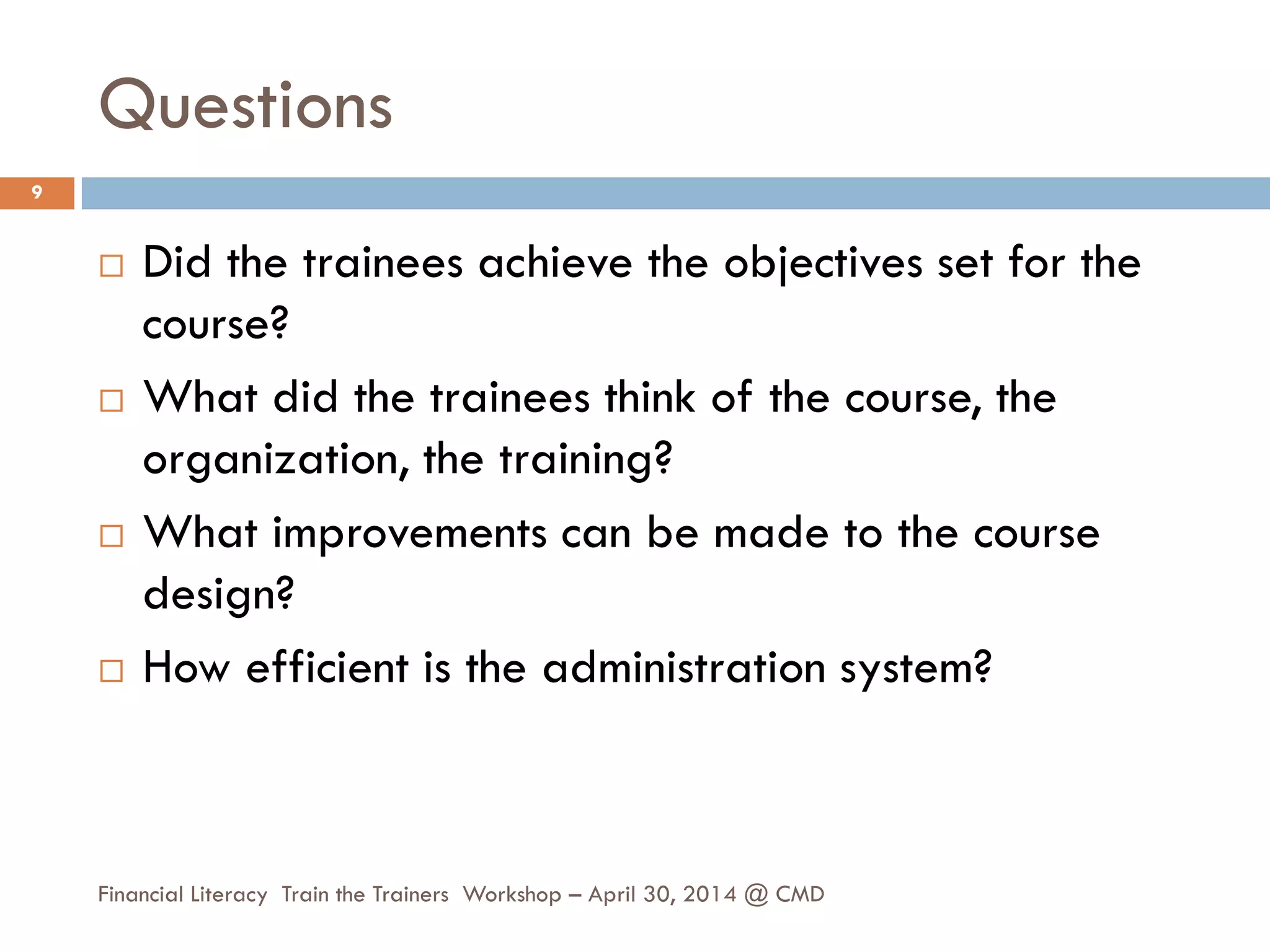 Questions

9

□ Did the trainees achieve the objectives set for the course?

□ What did the trainees think of the course, the organization, the training?

□ What improvements can be made to the course design?

□ How efficient is the administration system?

Financial Literacy Train the Trainers Workshop – April 30, 2014 @ CMD